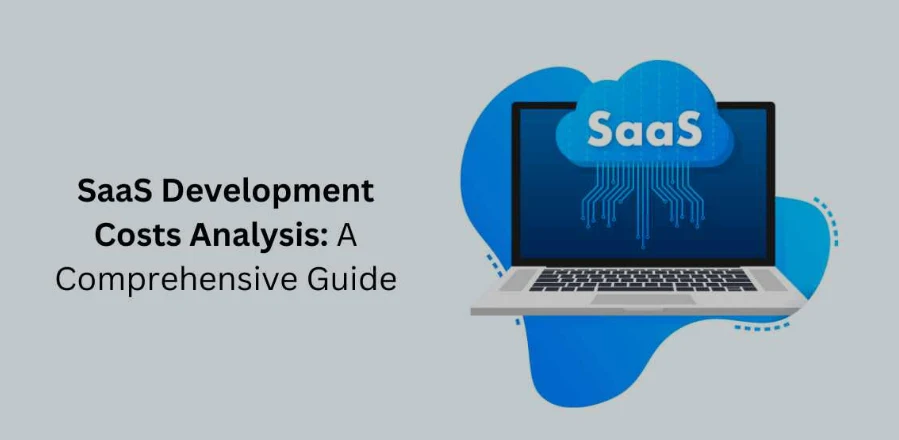 SaaS Development Costs Analysis: A Comprehensive Guide

SaaS